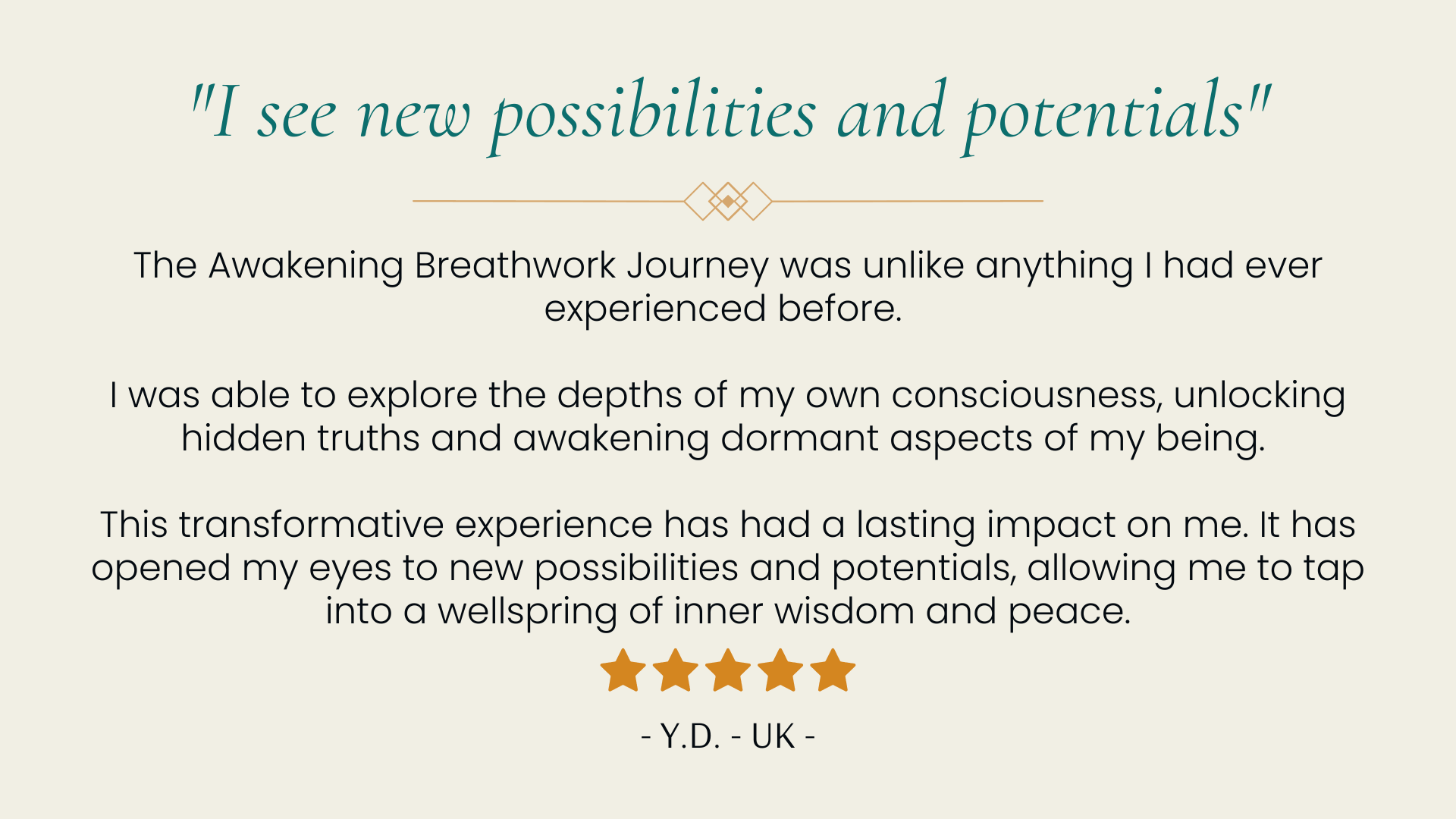 "I see new possibilities and potentials"

The Awakening Breathwork Journey was unlike anything I had ever experienced before.

I was able to explore the depths of my own consciousness, unlocking hidden truths and awakening dormant aspects of my being.

This transformative experience has had a lasting impact on me. It has opened my eyes to new possibilities and potentials, allowing me to tap into a wellspring of inner wisdom and peace.

- Y.D. - UK -